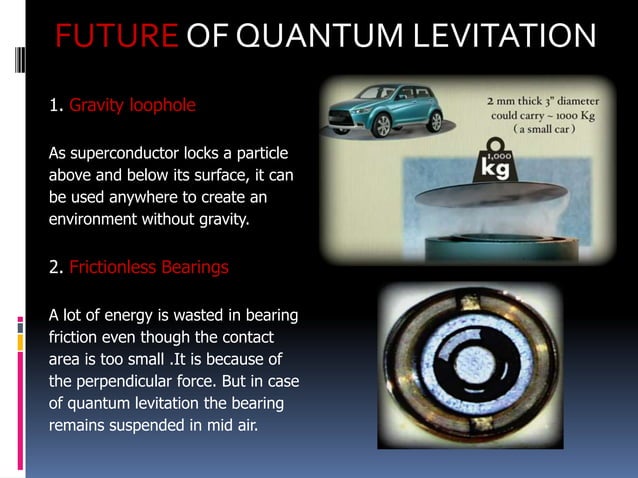 FUTURE OF QUANTUM LEVITATION

1. Gravity loophole

As superconductor locks a particle above and below its surface, it can be used anywhere to create an environment without gravity.

2. Frictionless Bearings

A lot of energy is wasted in bearing friction even though the contact area is too small .It is because of the perpendicular force. But in case of quantum levitation the bearing remains suspended in mid air.

2 mm thick 3" diameter could carry ~ 1000 Kg ( a small car )

1,000 kg